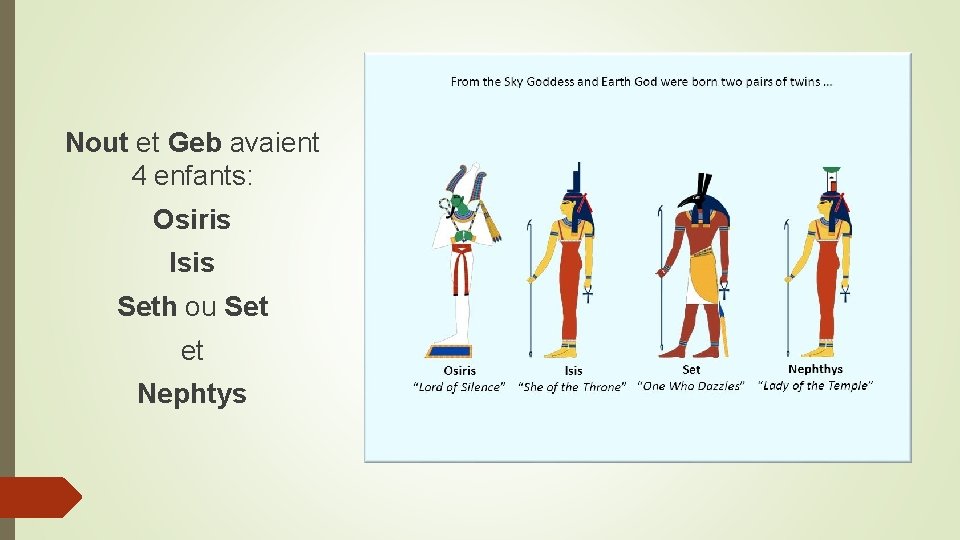 Nout et Geb avaient 4 enfants:

Osiris

Isis

Seth ou Set

et

Nephtys

From the Sky Goddess and Earth God were born two pairs of twins ...

Osiris
"Lord of Silence"

Isis
"She of the Throne"

Set
"One Who Dazzles"

Nephthys
"Lady of the Temple"